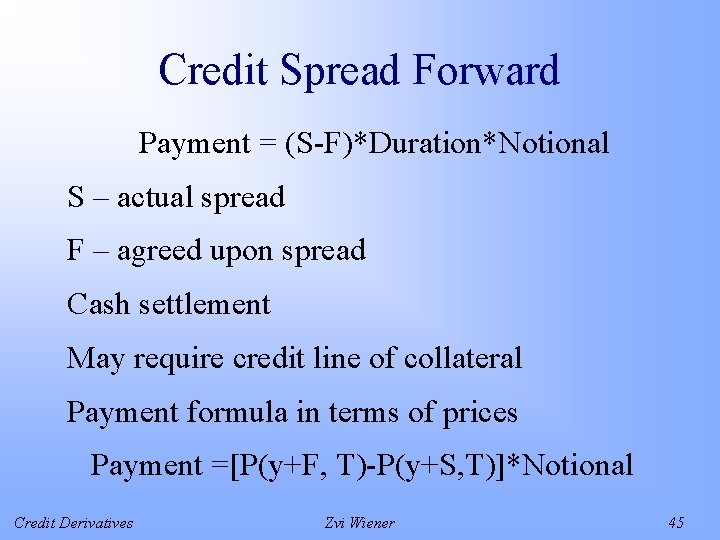 Credit Spread Forward

Payment = (S-F)*Duration*Notional

S – actual spread

F – agreed upon spread

Cash settlement

May require credit line of collateral

Payment formula in terms of prices

Payment =[P(y+F, T)-P(y+S,T)]*Notional

Credit Derivatives

Zvi Wiener

45